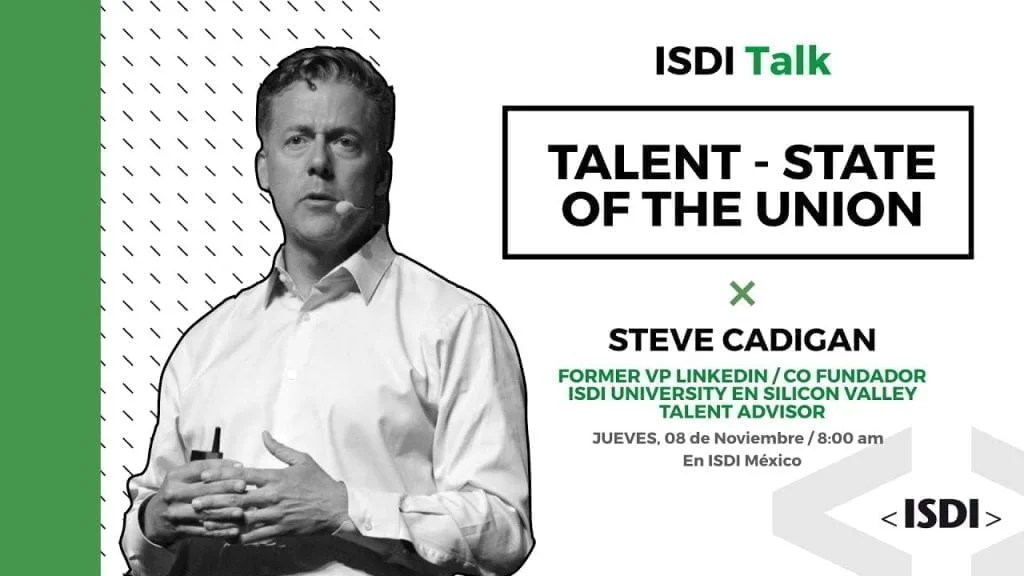 ISDI Talk

TALENT - STATE OF THE UNION

×

STEVE CADIGAN

FORMER VP LINKEDIN / CO FUNDADOR ISDI UNIVERSITY EN SILICON VALLEY TALENT ADVISOR

JUEVES, 08 de Noviembre / 8:00 am
En ISDI México

<ISDI>